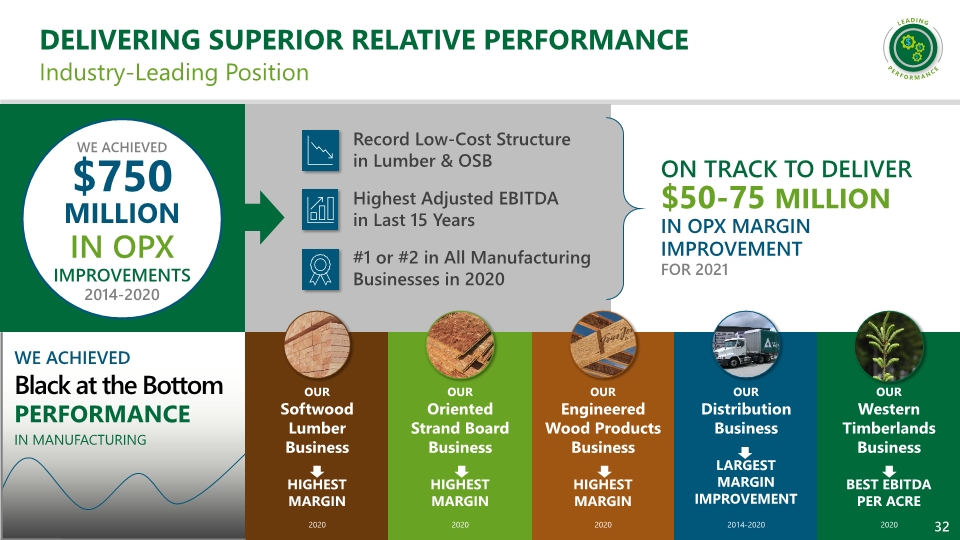 DELIVERING SUPERIOR RELATIVE PERFORMANCE
Industry-Leading Position

LEADING PERFORMANCE

WE ACHIEVED
$750
MILLION
IN OPX
IMPROVEMENTS
2014-2020

Record Low-Cost Structure in Lumber & OSB

Highest Adjusted EBITDA in Last 15 Years

#1 or #2 in All Manufacturing Businesses in 2020

ON TRACK TO DELIVER
$50-75 MILLION
IN OPX MARGIN IMPROVEMENT
FOR 2021

WE ACHIEVED
Black at the Bottom
PERFORMANCE
IN MANUFACTURING

OUR
Softwood Lumber Business
HIGHEST MARGIN
2020

OUR
Oriented Strand Board Business
HIGHEST MARGIN
2020

OUR
Engineered Wood Products Business
HIGHEST MARGIN
2020

OUR
Distribution Business
LARGEST MARGIN IMPROVEMENT
2014-2020

OUR
Western Timberlands Business
BEST EBITDA PER ACRE
2020

32